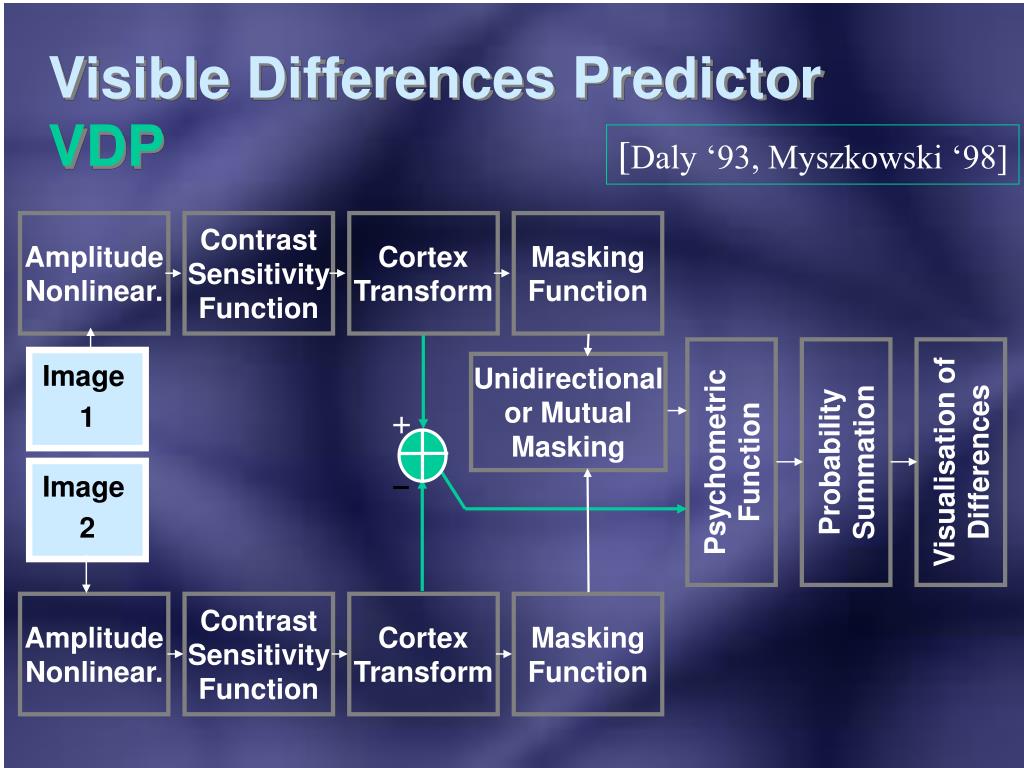 Visible Differences Predictor
VDP

[Daly ‘93, Myszkowski ‘98]

Amplitude Nonlinear.

Contrast Sensitivity Function

Cortex Transform

Masking Function

Image 1

Image 2

+

−

Unidirectional or Mutual Masking

Psychometric Function

Probability Summation

Visualisation of Differences

Amplitude Nonlinear.

Contrast Sensitivity Function

Cortex Transform

Masking Function